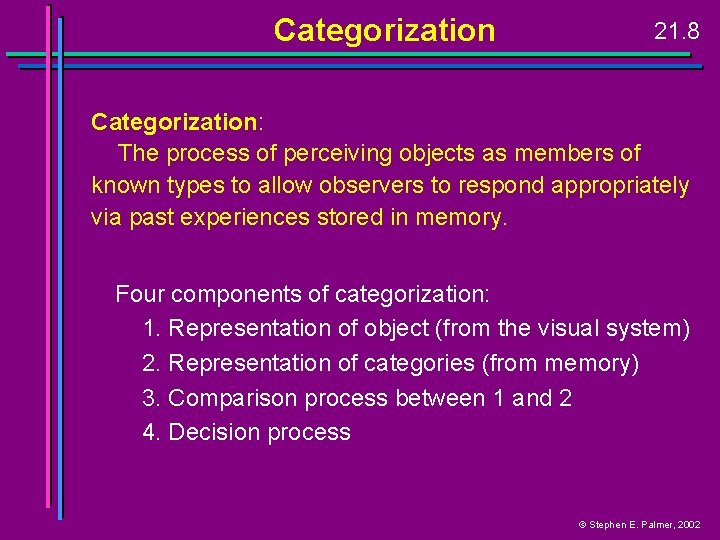 Categorization

21.8

Categorization:
The process of perceiving objects as members of known types to allow observers to respond appropriately via past experiences stored in memory.

Four components of categorization:
1. Representation of object (from the visual system)
2. Representation of categories (from memory)
3. Comparison process between 1 and 2
4. Decision process

© Stephen E. Palmer, 2002